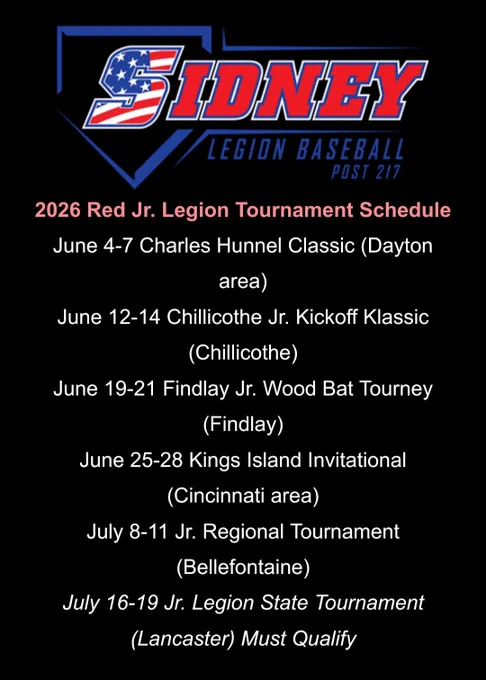 SIDNEY
LEGION BASEBALL
POST 217

2026 Red Jr. Legion Tournament Schedule

June 4-7 Charles Hunnel Classic (Dayton area)

June 12-14 Chillicothe Jr. Kickoff Klassic (Chillicothe)

June 19-21 Findlay Jr. Wood Bat Tourney (Findlay)

June 25-28 Kings Island Invitational (Cincinnati area)

July 8-11 Jr. Regional Tournament (Bellefontaine)

July 16-19 Jr. Legion State Tournament (Lancaster) Must Qualify